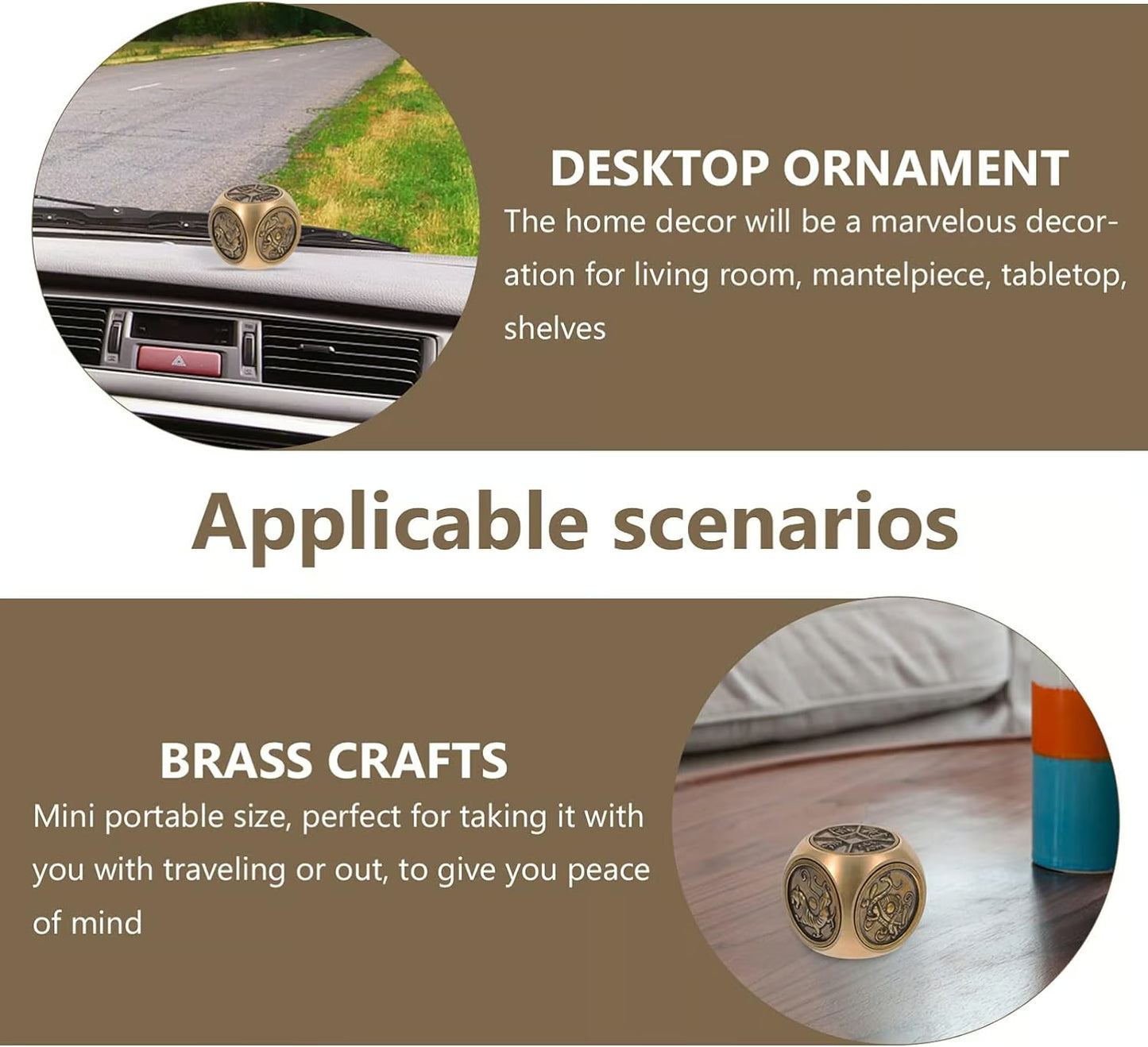 DESKTOP ORNAMENT

The home decor will be a marvelous decoration for living room, mantelpiece, tabletop, shelves

Applicable scenarios

BRASS CRAFTS

Mini portable size, perfect for taking it with you with traveling or out, to give you peace of mind